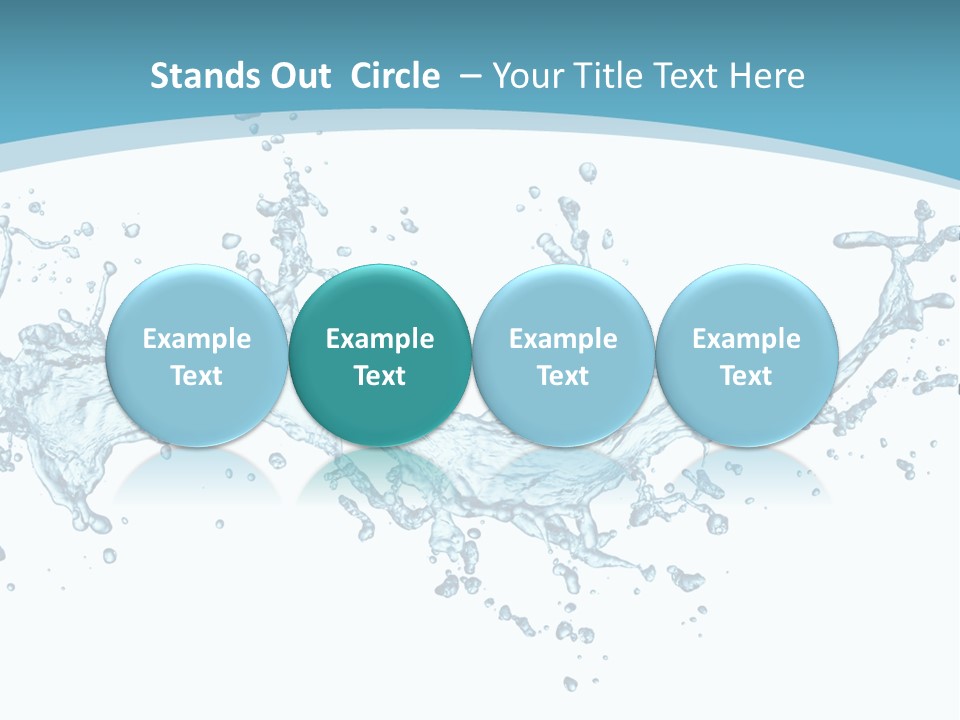 Stands Out  Circle  – Your Title Text Here

Example Text

Example Text

Example Text

Example Text